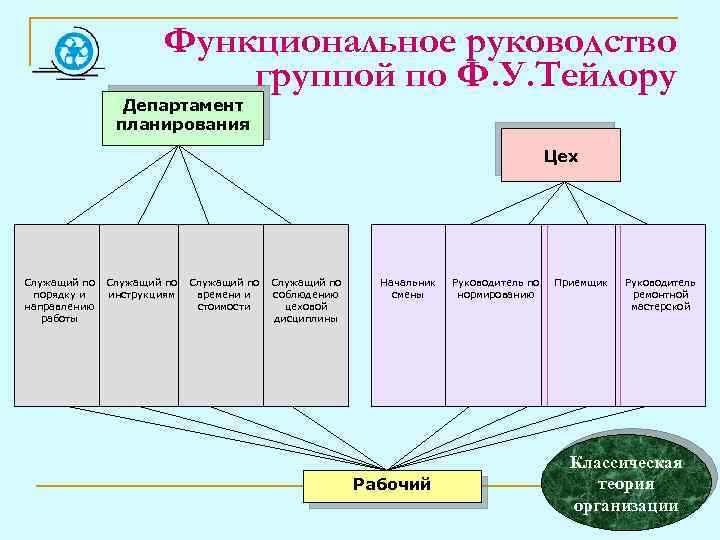 Функциональное руководство группой по Ф.У.Тейлору

Департамент планирования

Цех

Служащий по порядку и направлению работы

Служащий по инструкциям

Служащий по времени и стоимости

Служащий по соблюдению цеховой дисциплины

Начальник смены

Руководитель по нормированию

Приемщик

Руководитель ремонтной мастерской

Рабочий

Классическая теория организации